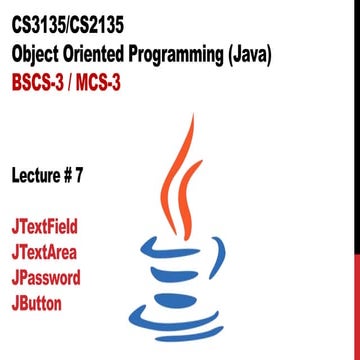 CS3135/CS2135
Object Oriented Programming (Java)
BSCS-3 / MCS-3

Lecture # 7

JTextField
JTextArea
JPassword
JButton